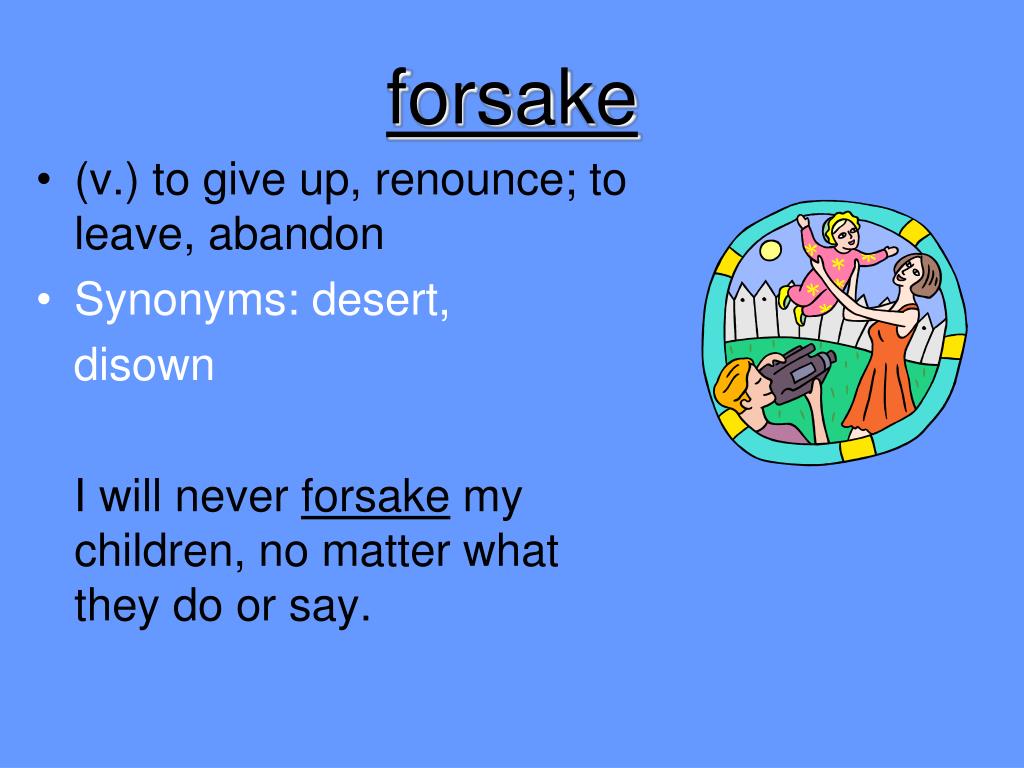 forsake

• (v.) to give up, renounce; to leave, abandon
• Synonyms: desert, disown

I will never forsake my children, no matter what they do or say.